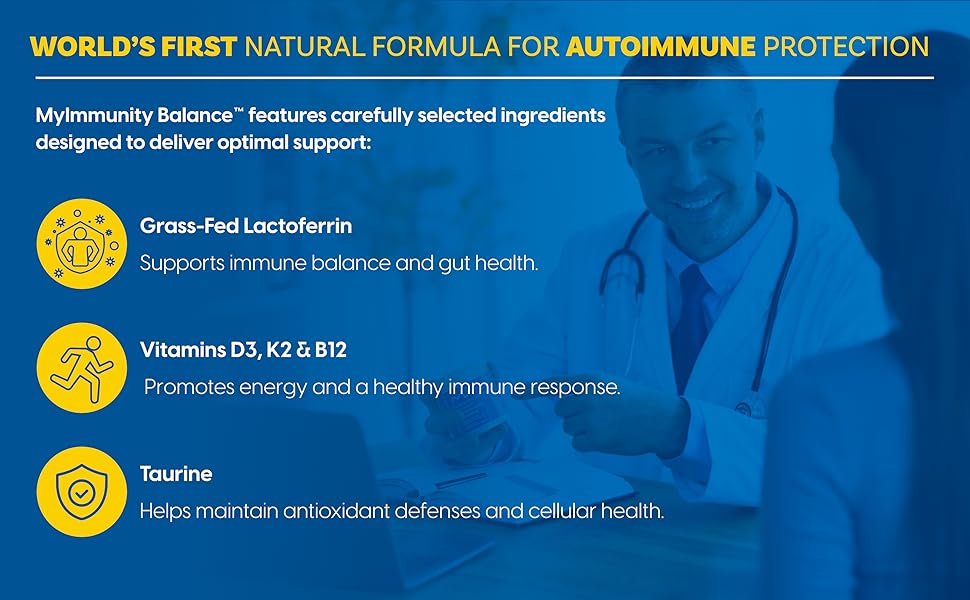 WORLD'S FIRST NATURAL FORMULA FOR AUTOIMMUNE PROTECTION

MyImmunity Balance™ features carefully selected ingredients designed to deliver optimal support:

Grass-Fed Lactoferrin
Supports immune balance and gut health.

Vitamins D3, K2 & B12
Promotes energy and a healthy immune response.

Taurine
Helps maintain antioxidant defenses and cellular health.